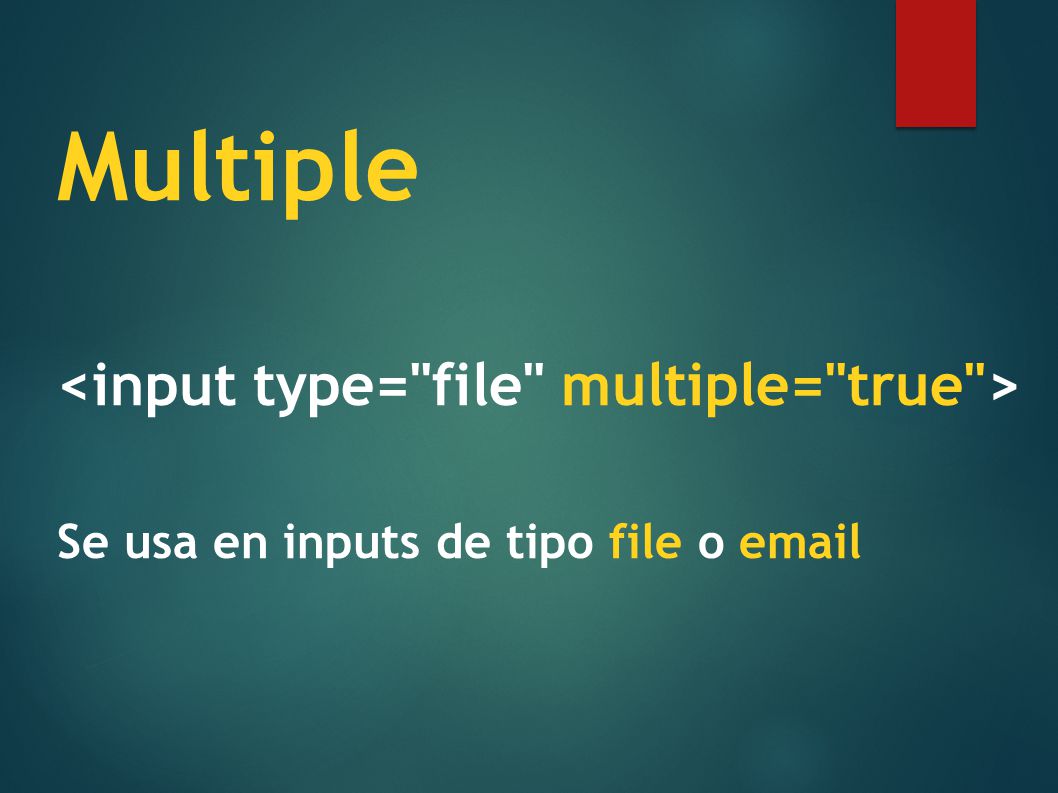 Multiple

<input type="file" multiple="true">

Se usa en inputs de tipo file o email